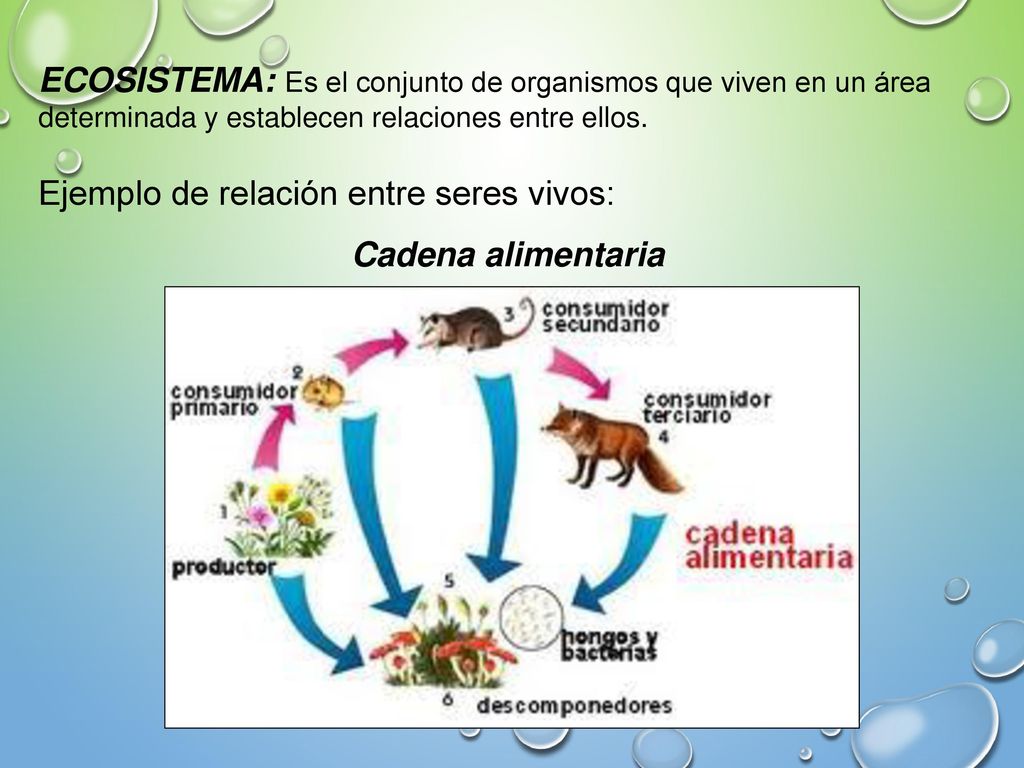 ECOSISTEMA: Es el conjunto de organismos que viven en un área determinada y establecen relaciones entre ellos.

Ejemplo de relación entre seres vivos:

Cadena alimentaria

3 consumidor secundario

2 consumidor primario

consumidor terciario 4

1 productor

cadena alimentaria

5

hongos y bacterias

6 descomponedores